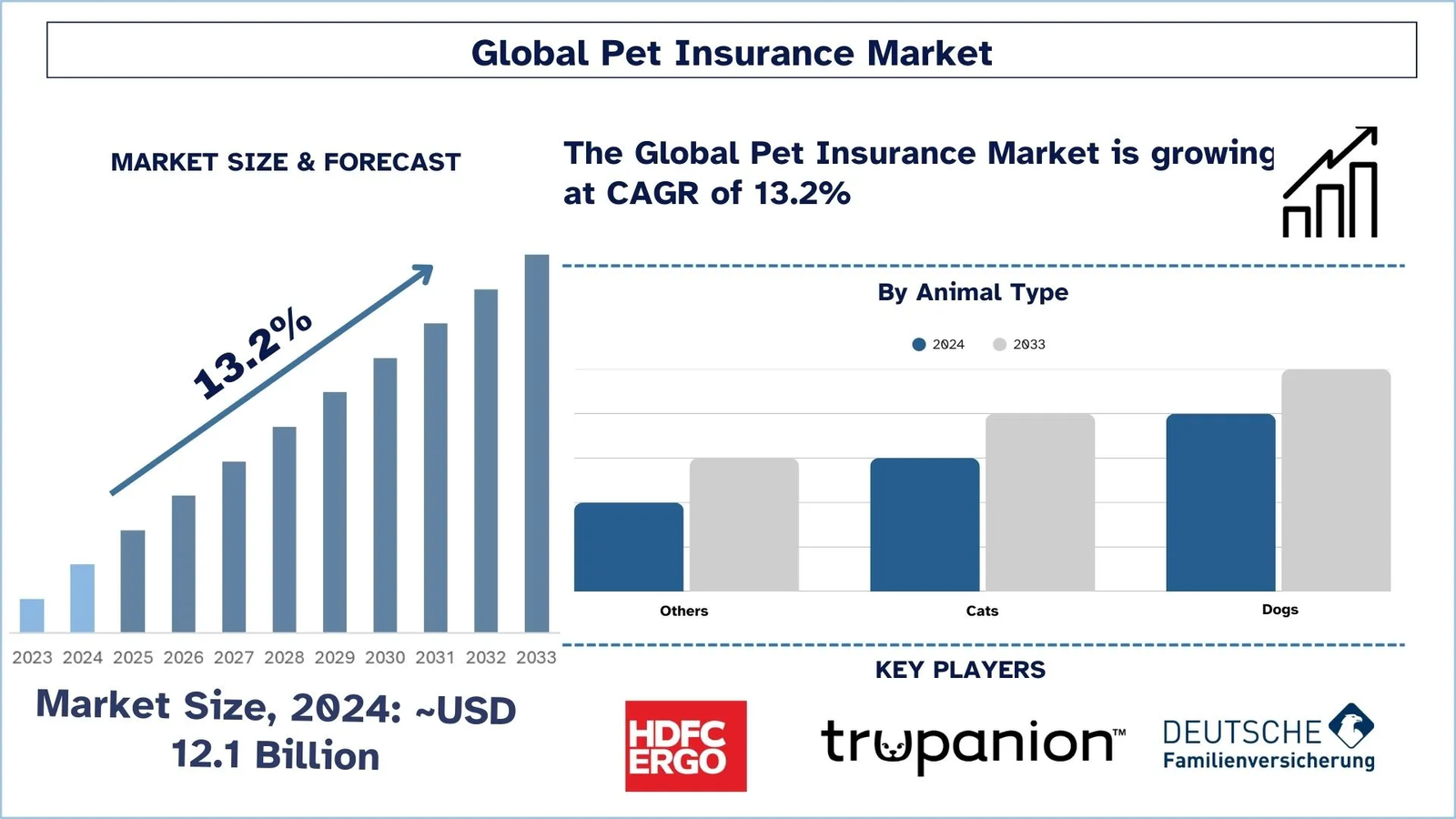 Global Pet Insurance Market

MARKET SIZE & FORECAST

13.2%

2023 2024 2025 2026 2027 2028 2029 2030 2031 2032 2033

Market Size, 2024: ~USD 12.1 Billion

The Global Pet Insurance Market is growing at CAGR of 13.2%

By Animal Type

2024 2033

Others Cats Dogs

KEY PLAYERS

HDFC ERGO

trupanion™

DEUTSCHE Familienversicherung